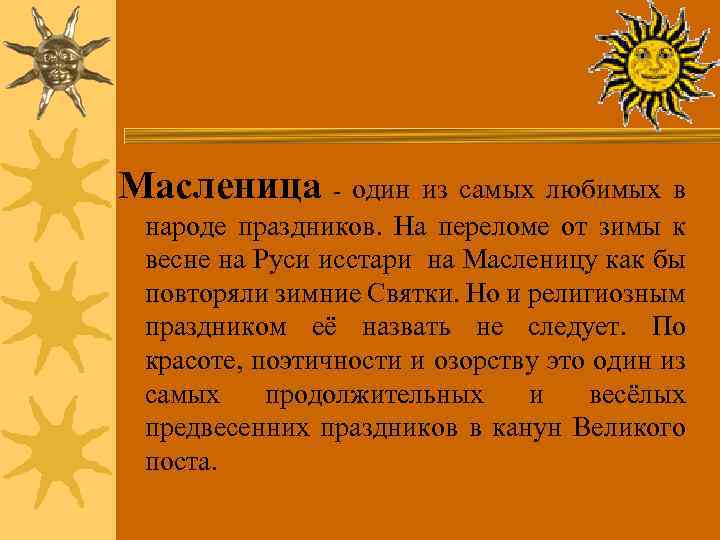 Масленица - один из самых любимых в народе праздников. На переломе от зимы к весне на Руси исстари на Масленицу как бы повторяли зимние Святки. Но и религиозным праздником её назвать не следует. По красоте, поэтичности и озорству это один из самых продолжительных и весёлых предвесенних праздников в канун Великого поста.